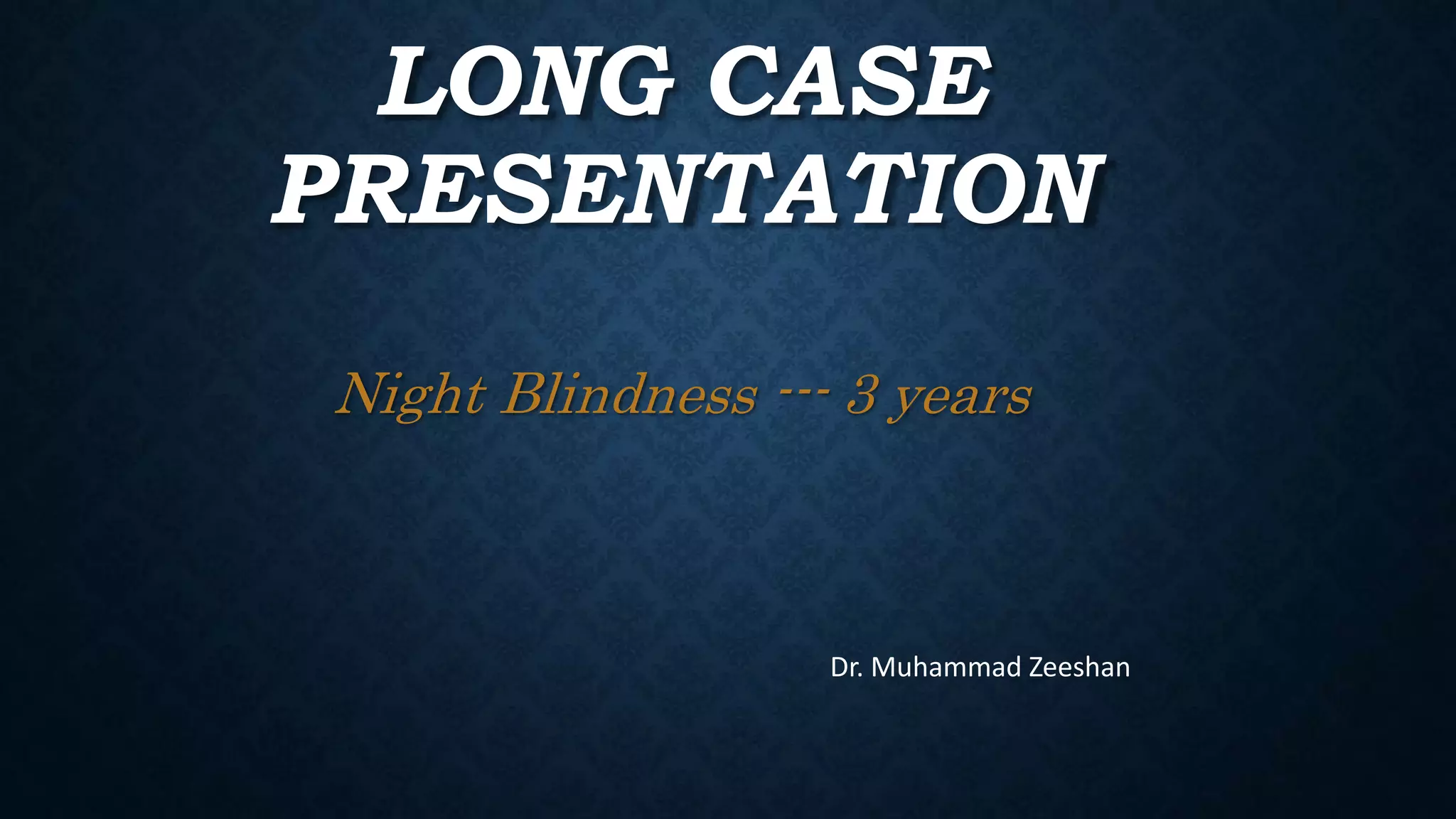 LONG CASE PRESENTATION

Night Blindness --- 3 years

Dr. Muhammad Zeeshan